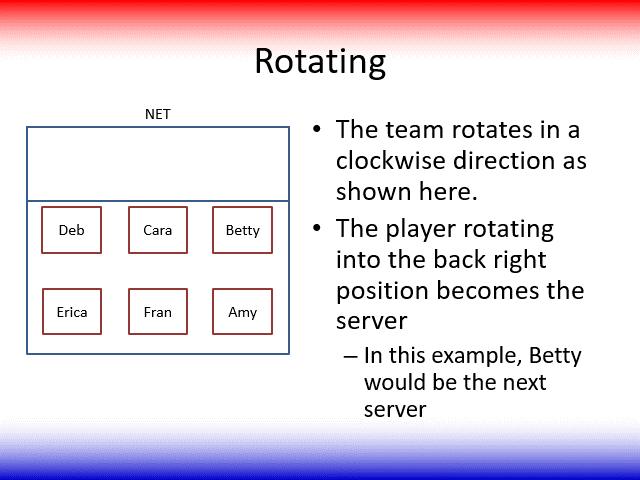 Rotating

NET

Deb Cara Betty

Erica Fran Amy

• The team rotates in a clockwise direction as shown here.
• The player rotating into the back right position becomes the server
– In this example, Betty would be the next server